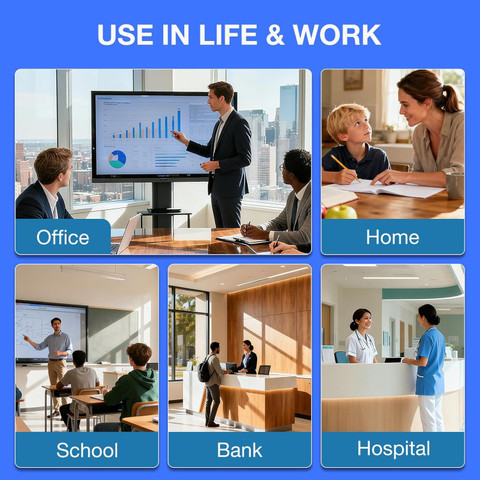 USE IN LIFE & WORK

Office

Home

School

Bank

Hospital